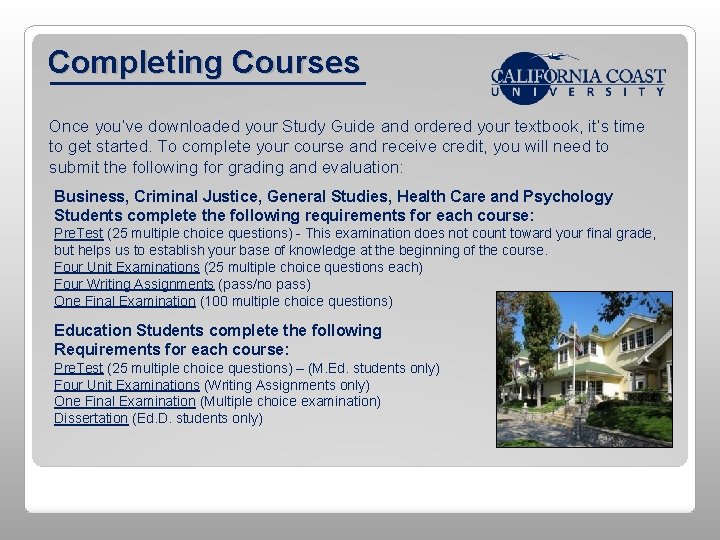 Completing Courses

CALIFORNIA COAST UNIVERSITY

Once you've downloaded your Study Guide and ordered your textbook, it's time to get started. To complete your course and receive credit, you will need to submit the following for grading and evaluation:

Business, Criminal Justice, General Studies, Health Care and Psychology Students complete the following requirements for each course:
PreTest (25 multiple choice questions) - This examination does not count toward your final grade, but helps us to establish your base of knowledge at the beginning of the course.
Four Unit Examinations (25 multiple choice questions each)
Four Writing Assignments (pass/no pass)
One Final Examination (100 multiple choice questions)

Education Students complete the following Requirements for each course:
PreTest (25 multiple choice questions) – (M.Ed. students only)
Four Unit Examinations (Writing Assignments only)
One Final Examination (Multiple choice examination)
Dissertation (Ed.D. students only)